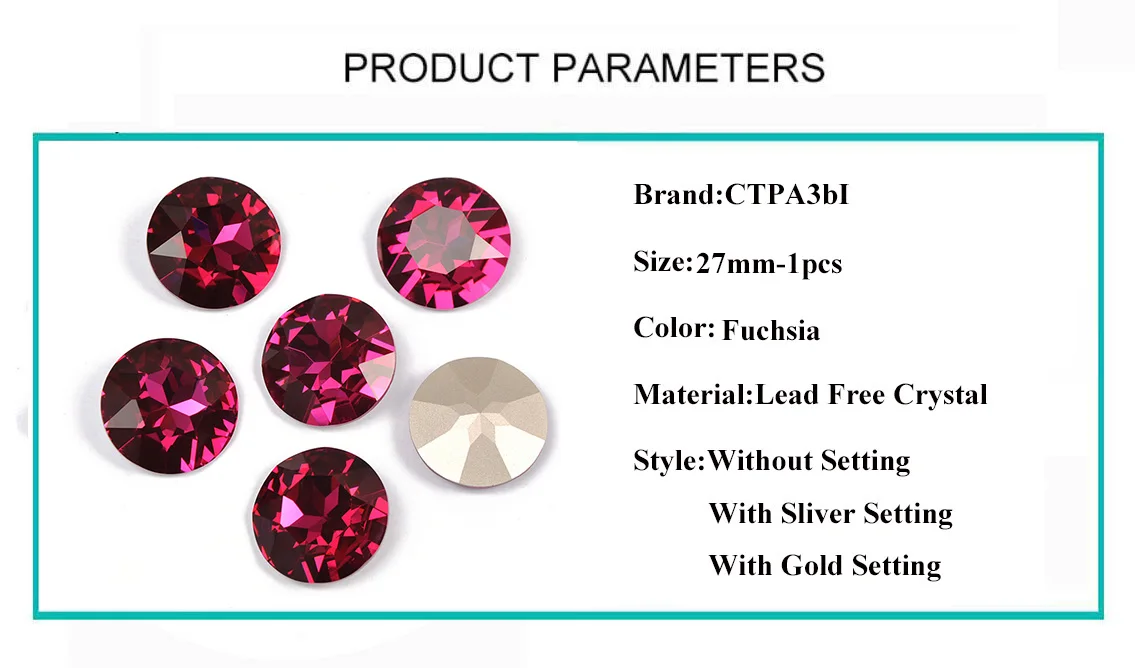 PRODUCT PARAMETERS

Brand:CTPA3bI

Size:27mm-1pcs

Color: Fuchsia

Material:Lead Free Crystal

Style:Without Setting
With Sliver Setting
With Gold Setting